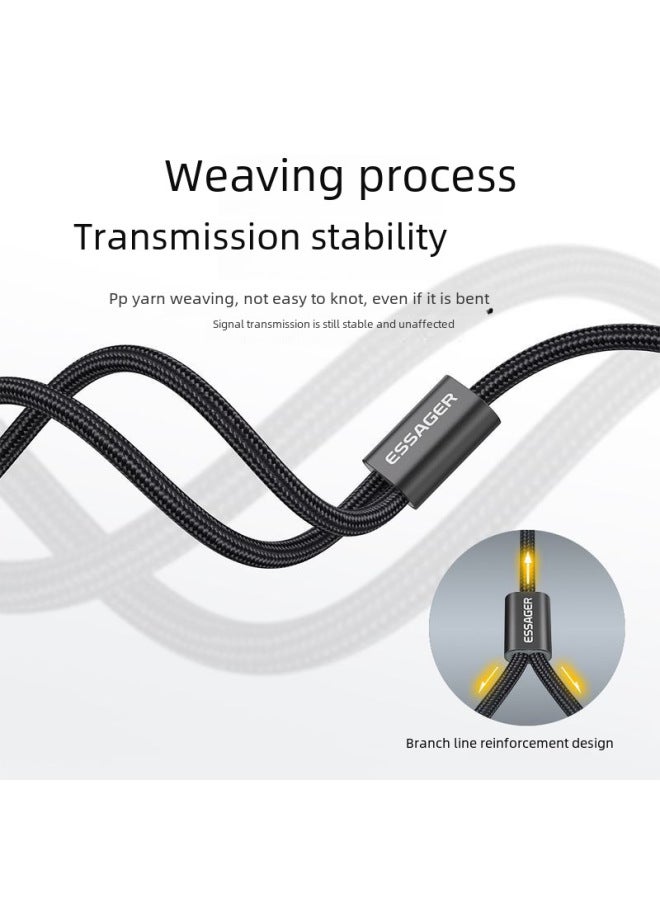 Weaving process
Transmission stability

Pp yarn weaving, not easy to knot, even if it is bent
Signal transmission is still stable and unaffected

ESSAGER

ESSAGER

Branch line reinforcement design